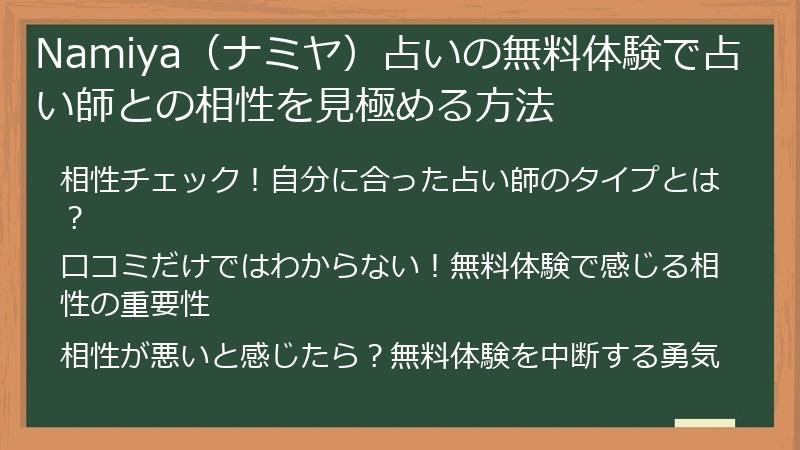 Namiya（ナミヤ）占いの無料体験で占い師との相性を見極める方法

相性チェック！自分に合った占い師のタイプとは？

口コミだけではわからない！無料体験で感じる相性の重要性

相性が悪いと感じたら？無料体験を中断する勇気